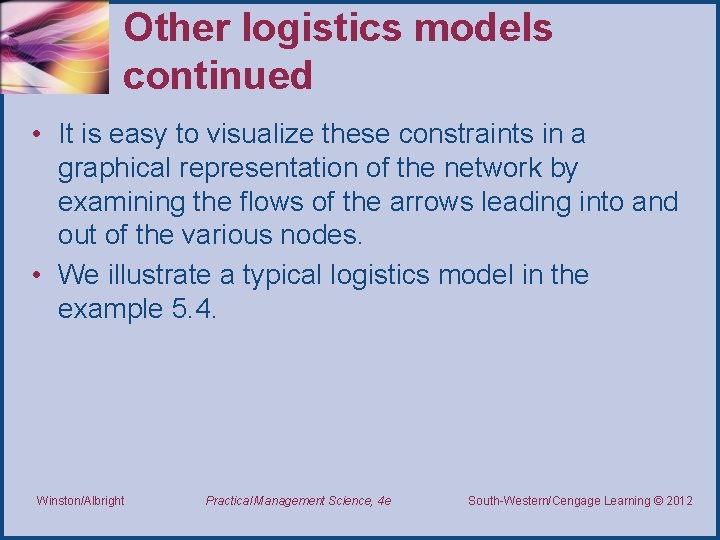 Other logistics models continued

• It is easy to visualize these constraints in a graphical representation of the network by examining the flows of the arrows leading into and out of the various nodes.

• We illustrate a typical logistics model in the example 5.4.

Winston/Albright Practical Management Science, 4e South-Western/Cengage Learning © 2012